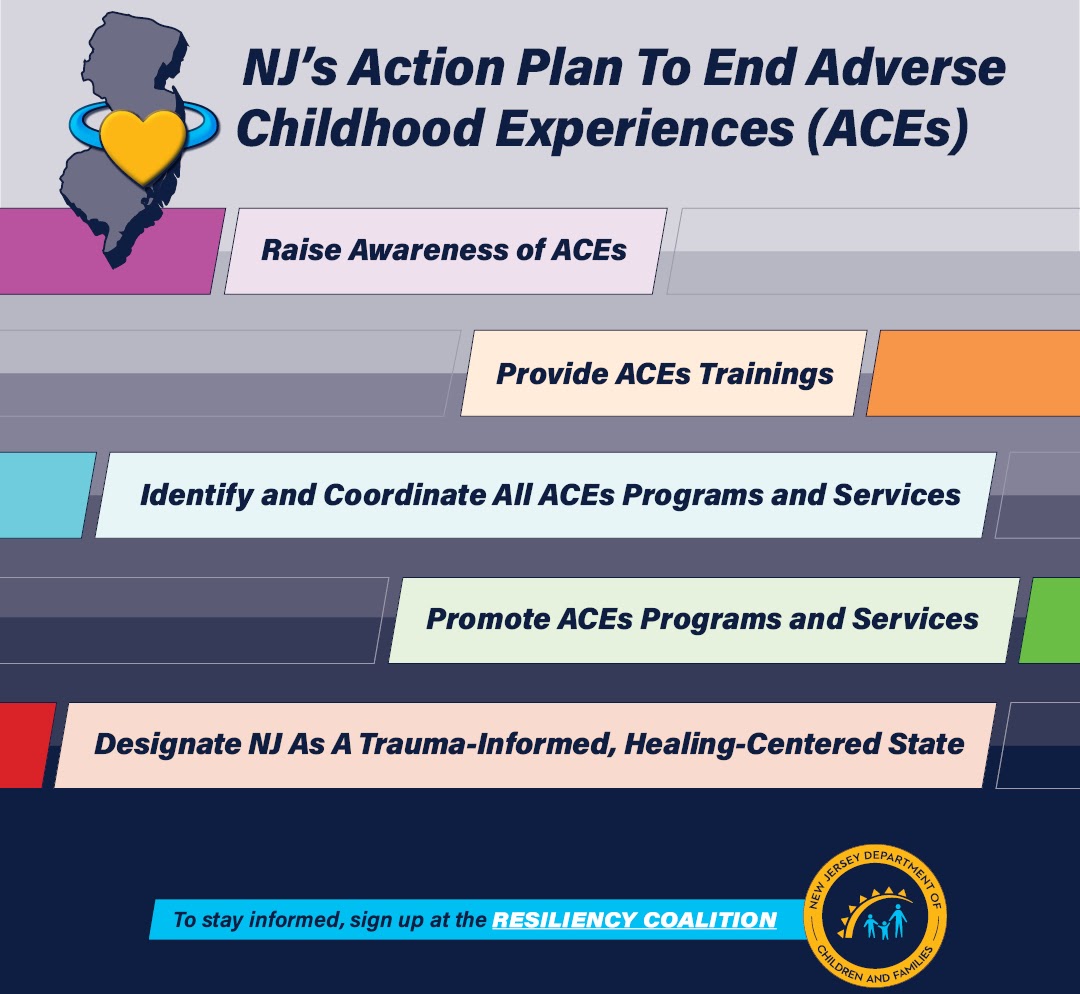 NJ's Action Plan To End Adverse Childhood Experiences (ACEs)

Raise Awareness of ACEs

Provide ACEs Trainings

Identify and Coordinate All ACEs Programs and Services

Promote ACEs Programs and Services

Designate NJ As A Trauma-Informed, Healing-Centered State

To stay informed, sign up at the RESILIENCY COALITION

NEW JERSEY DEPARTMENT OF CHILDREN AND FAMILIES